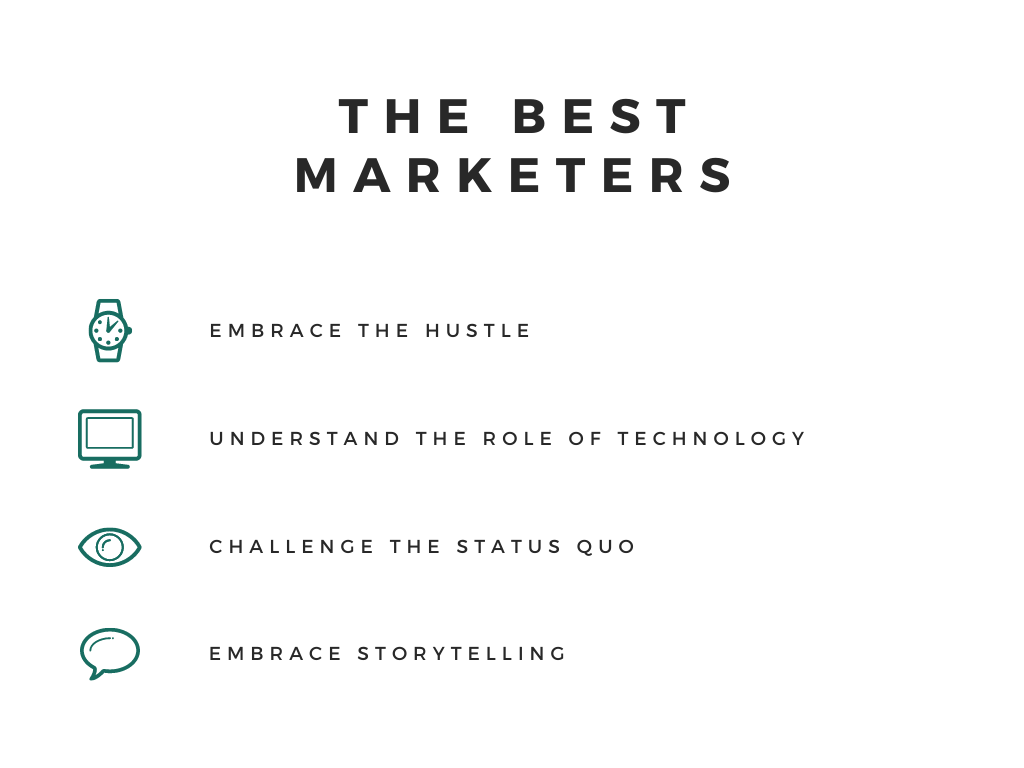 THE BEST MARKETERS

EMBRACE THE HUSTLE

UNDERSTAND THE ROLE OF TECHNOLOGY

CHALLENGE THE STATUS QUO

EMBRACE STORYTELLING